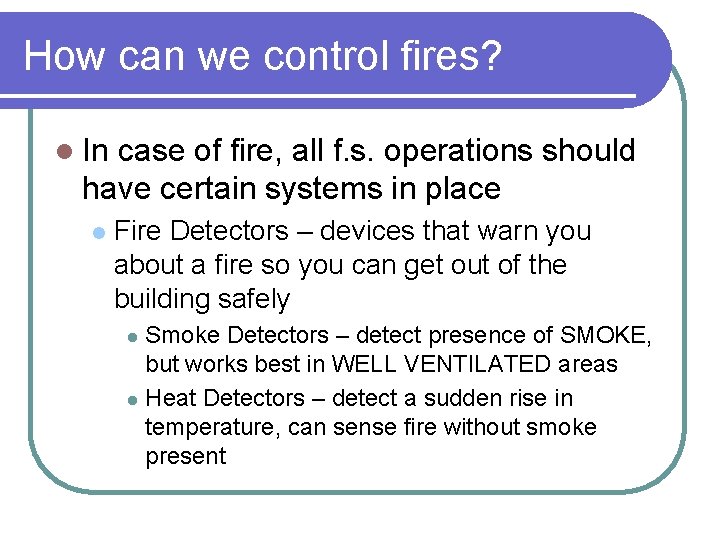 How can we control fires?

• In case of fire, all f.s. operations should have certain systems in place

• Fire Detectors – devices that warn you about a fire so you can get out of the building safely

• Smoke Detectors – detect presence of SMOKE, but works best in WELL VENTILATED areas

• Heat Detectors – detect a sudden rise in temperature, can sense fire without smoke present